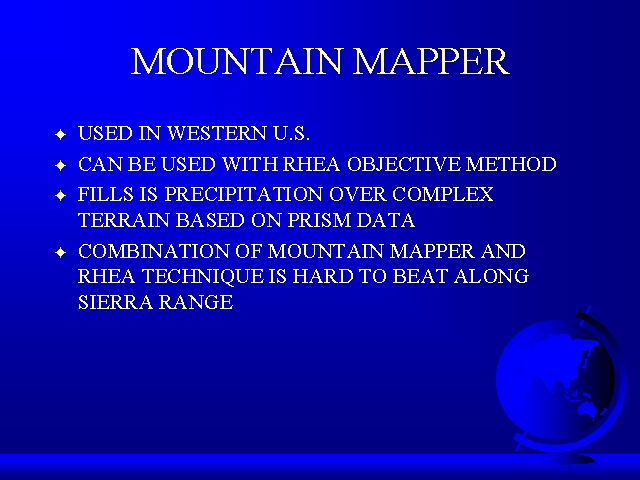 MOUNTAIN MAPPER

✦ USED IN WESTERN U.S.
✦ CAN BE USED WITH RHEA OBJECTIVE METHOD
✦ FILLS IS PRECIPITATION OVER COMPLEX TERRAIN BASED ON PRISM DATA
✦ COMBINATION OF MOUNTAIN MAPPER AND RHEA TECHNIQUE IS HARD TO BEAT ALONG SIERRA RANGE